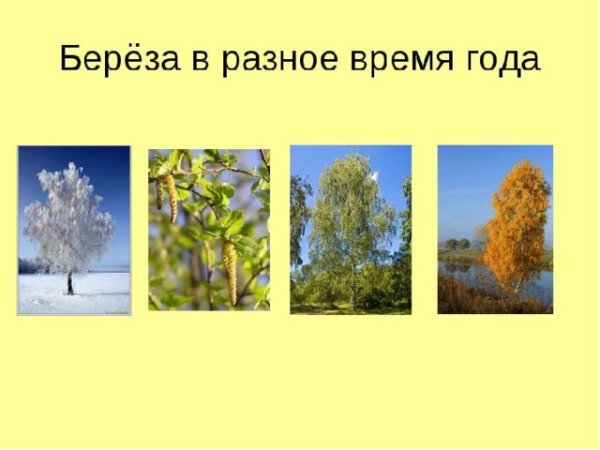 Берёза в разное время года